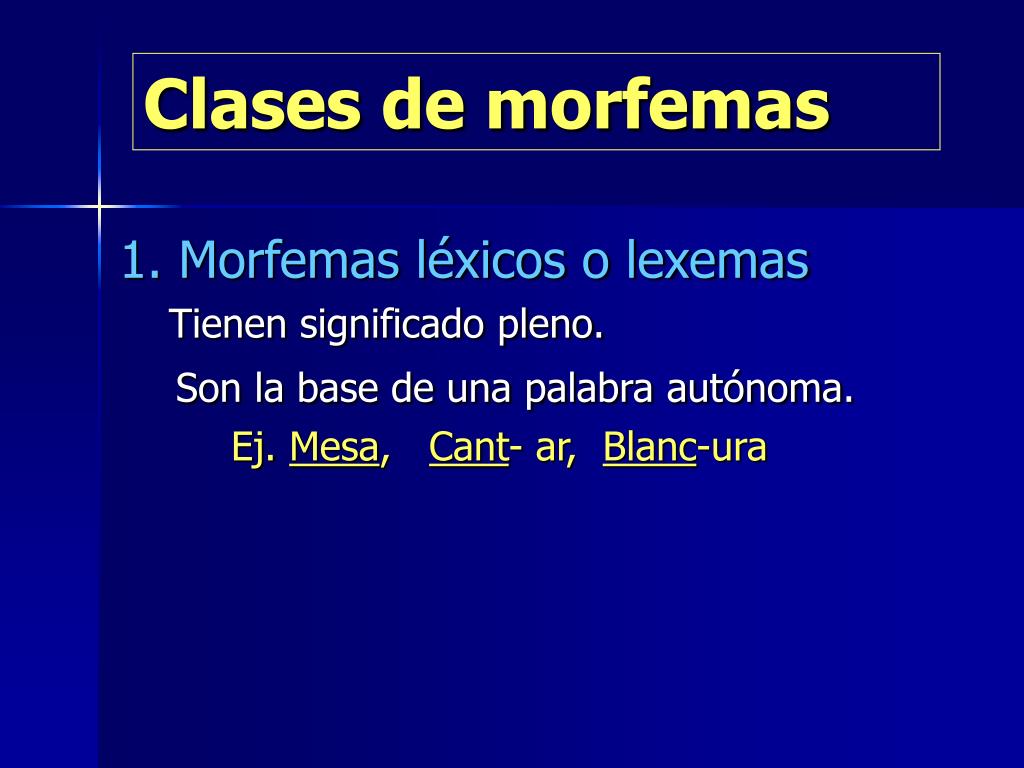 Clases de morfemas

1. Morfemas léxicos o lexemas

Tienen significado pleno.

Son la base de una palabra autónoma.

Ej. Mesa, Cant- ar, Blanc-ura